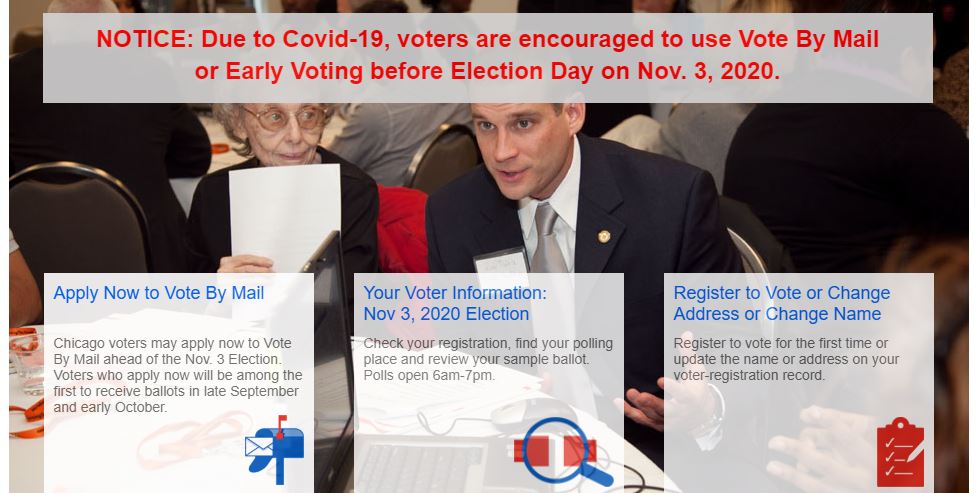 NOTICE: Due to Covid-19, voters are encouraged to use Vote By Mail or Early Voting before Election Day on Nov. 3, 2020.

Apply Now to Vote By Mail

Chicago voters may apply now to Vote By Mail ahead of the Nov. 3 Election. Voters who apply now will be among the first to receive ballots in late September and early October.

Your Voter Information: Nov 3, 2020 Election

Check your registration, find your polling place and review your sample ballot. Polls open 6am-7pm.

Register to Vote or Change Address or Change Name

Register to vote for the first time or update the name or address on your voter-registration record.